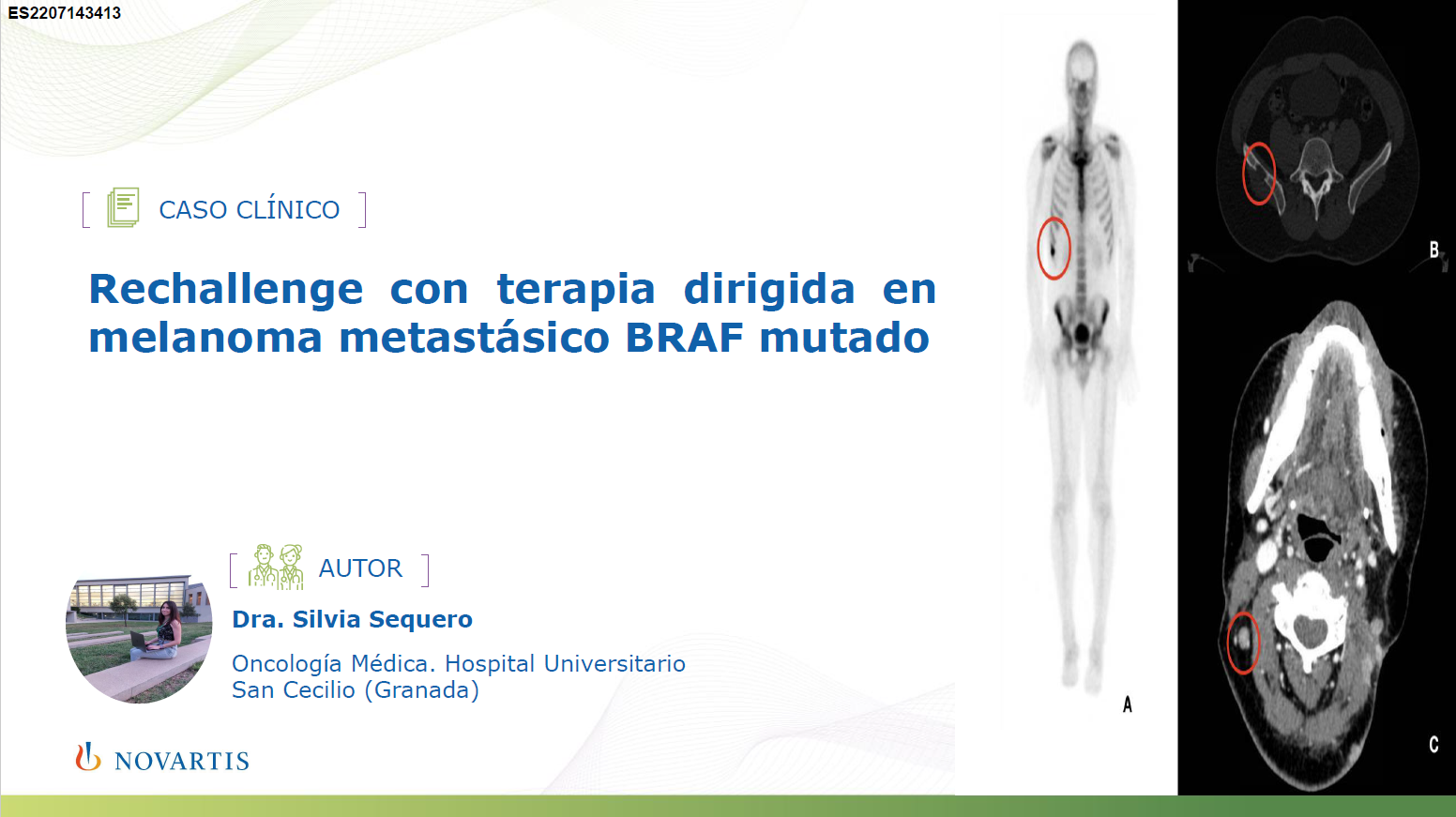 ES2207143413

CASO CLÍNICO

Rechallenge con terapia dirigida en melanoma metastásico BRAF mutado

AUTOR

Dra. Silvia Sequero

Oncología Médica. Hospital Universitario San Cecilio (Granada)

NOVARTIS

A

B

C